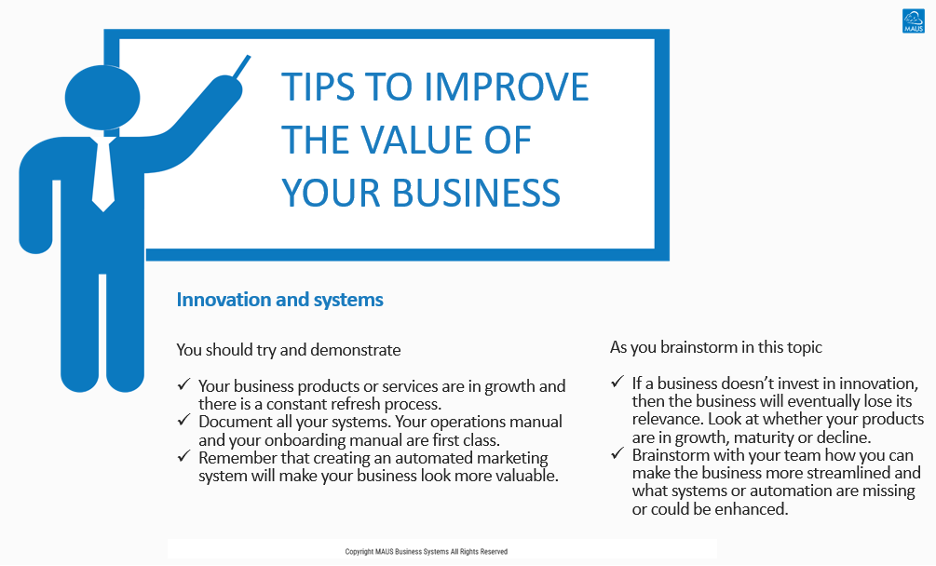 MAUS

TIPS TO IMPROVE THE VALUE OF YOUR BUSINESS

Innovation and systems

You should try and demonstrate

✓ Your business products or services are in growth and there is a constant refresh process.
✓ Document all your systems. Your operations manual and your onboarding manual are first class.
✓ Remember that creating an automated marketing system will make your business look more valuable.

As you brainstorm in this topic

✓ If a business doesn't invest in innovation, then the business will eventually lose its relevance. Look at whether your products are in growth, maturity or decline.
✓ Brainstorm with your team how you can make the business more streamlined and what systems or automation are missing or could be enhanced.

Copyright MAUS Business Systems All Rights Reserved